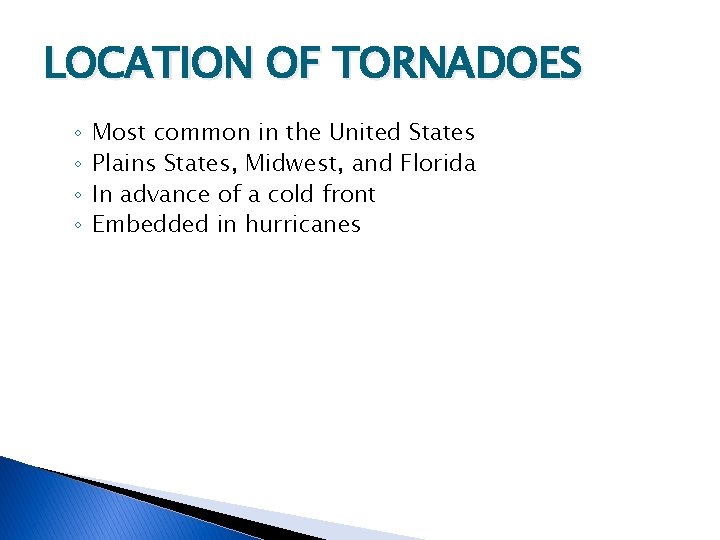 LOCATION OF TORNADOES

◦ Most common in the United States
◦ Plains States, Midwest, and Florida
◦ In advance of a cold front
◦ Embedded in hurricanes